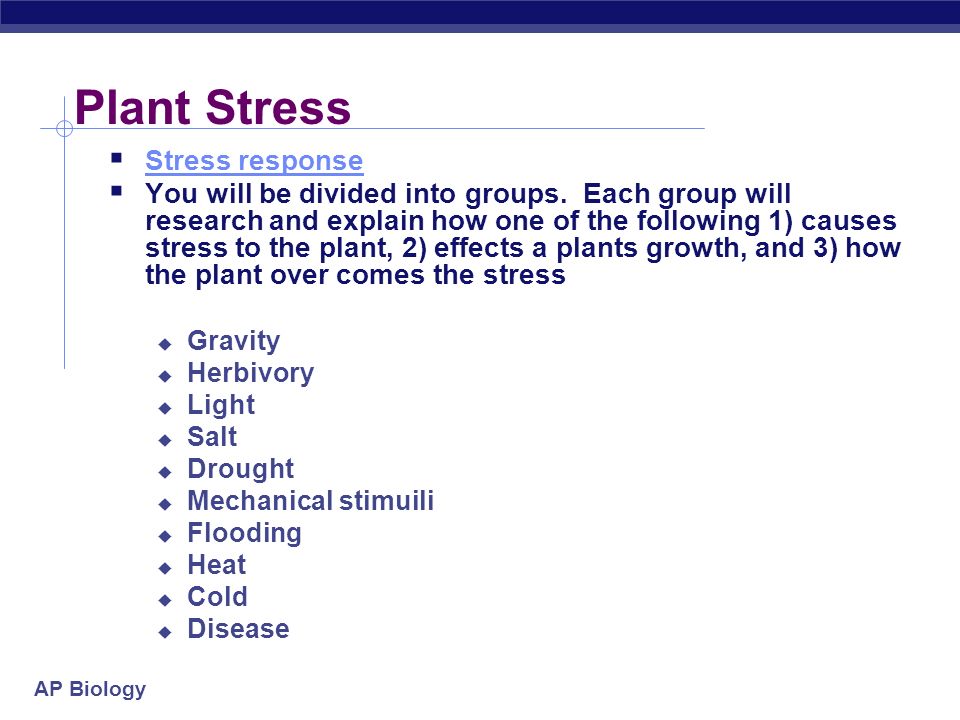 Plant Stress

- Stress response
- You will be divided into groups. Each group will research and explain how one of the following 1) causes stress to the plant, 2) effects a plants growth, and 3) how the plant over comes the stress

  - Gravity
  - Herbivory
  - Light
  - Salt
  - Drought
  - Mechanical stimuili
  - Flooding
  - Heat
  - Cold
  - Disease

AP Biology